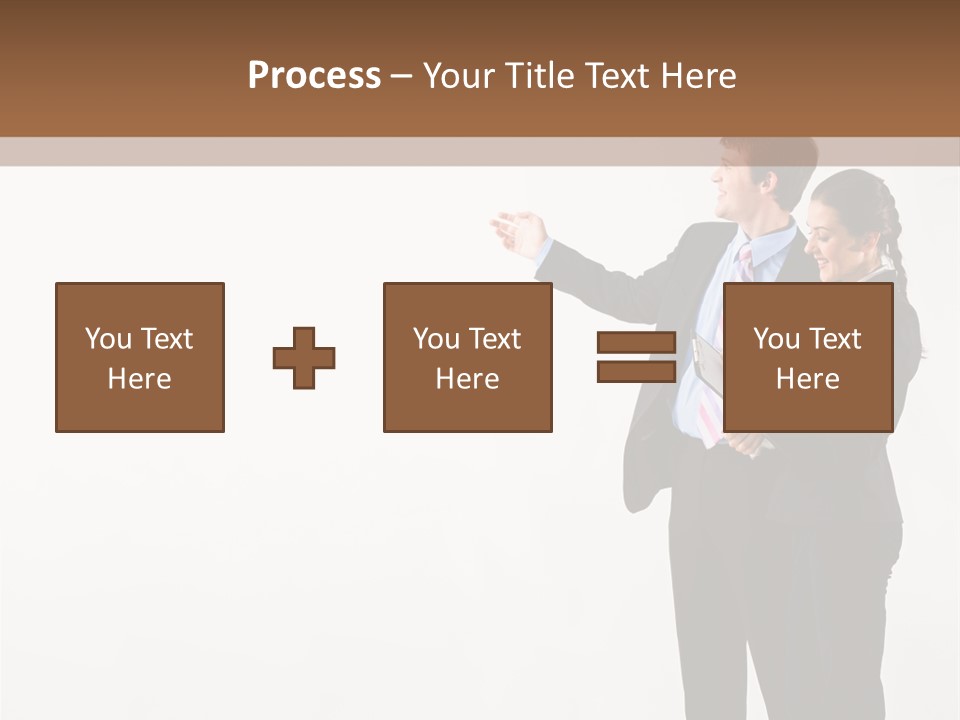 Process – Your Title Text Here

You Text Here

You Text Here

You Text Here